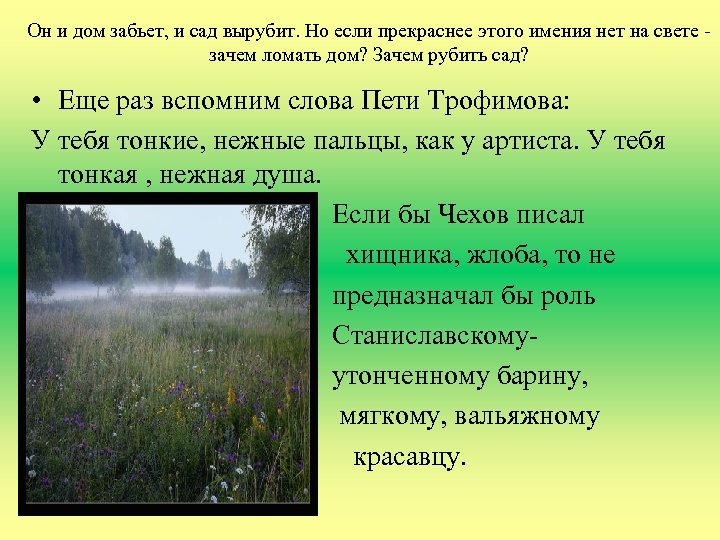 Он и дом забьет, и сад вырубит. Но если прекраснее этого имения нет на свете - зачем ломать дом? Зачем рубить сад?

• Еще раз вспомним слова Пети Трофимова:

У тебя тонкие, нежные пальцы, как у артиста. У тебя тонкая , нежная душа.

Если бы Чехов писал хищника, жлоба, то не предназначал бы роль Станиславскому- утонченному барину, мягкому, вальяжному красавцу.